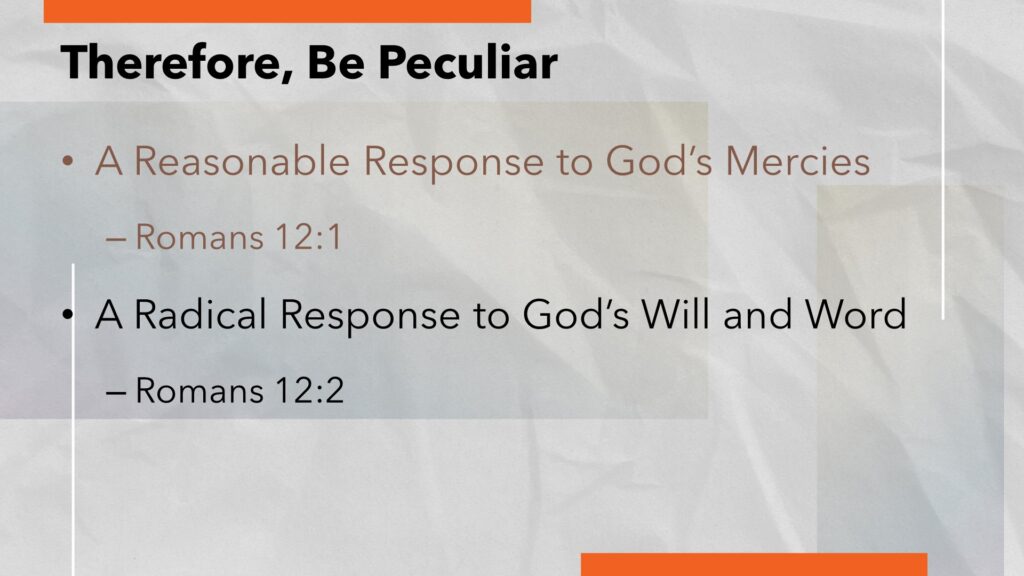 Therefore, Be Peculiar

• A Reasonable Response to God's Mercies

– Romans 12:1

• A Radical Response to God's Will and Word

– Romans 12:2